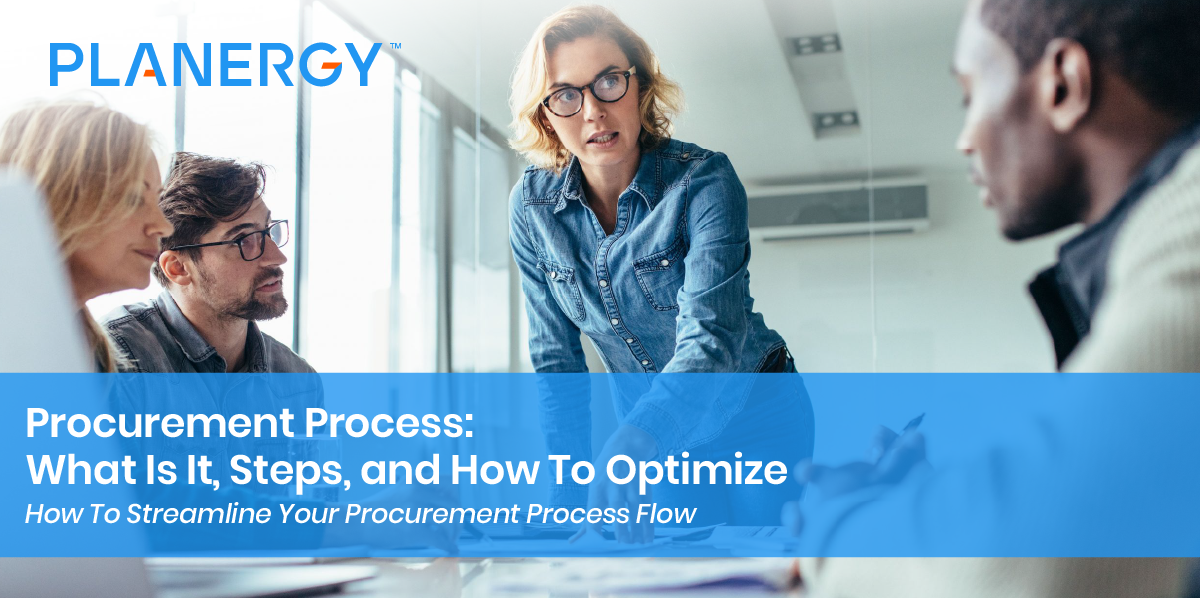 PLANERGY™

Procurement Process:
What Is It, Steps, and How To Optimize
How To Streamline Your Procurement Process Flow